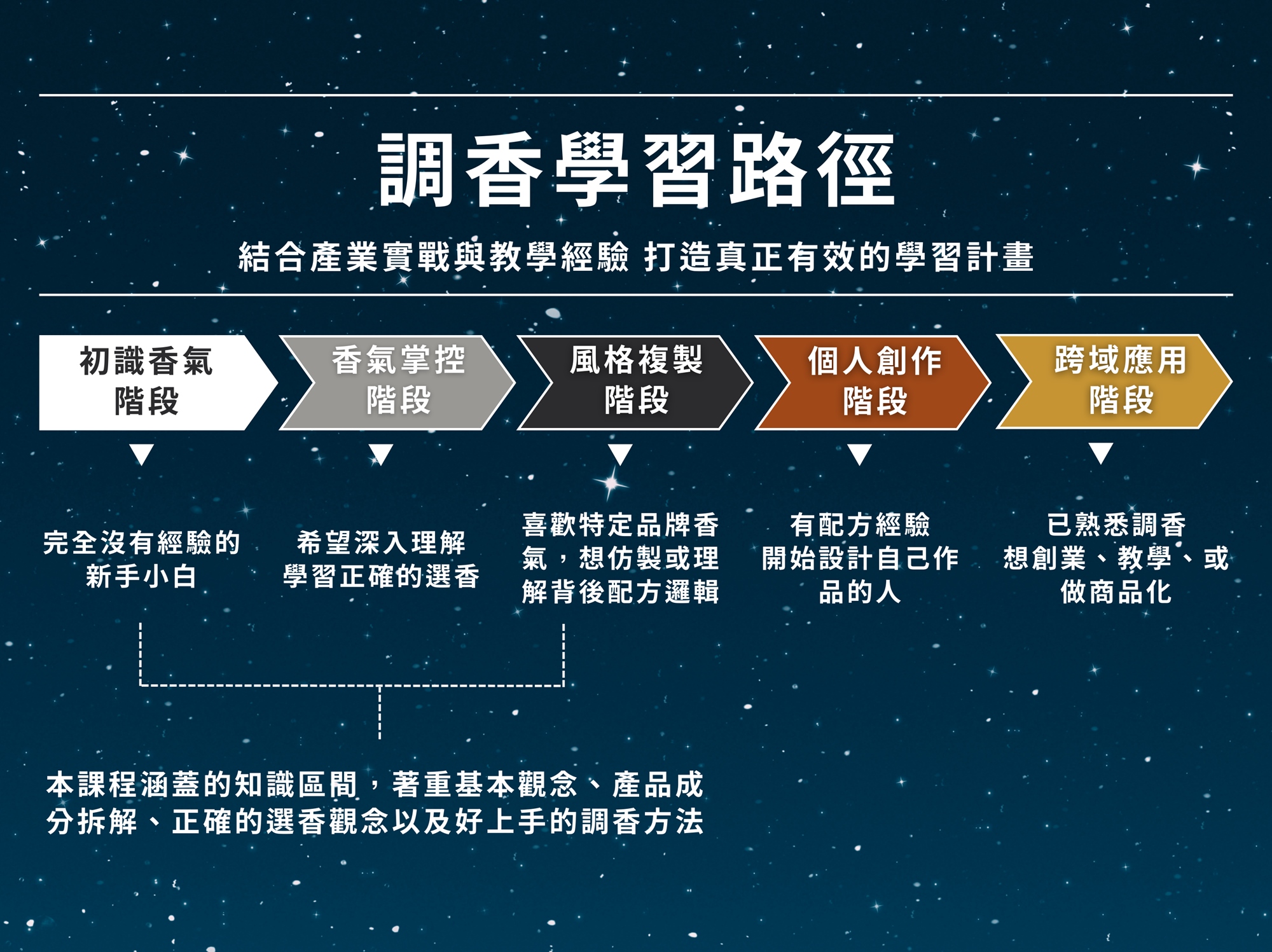 調香學習路徑

結合產業實戰與教學經驗 打造真正有效的學習計畫

初識香氣階段

香氣掌控階段

風格複製階段

個人創作階段

跨域應用階段

完全沒有經驗的新手小白

希望深入理解學習正確的選香

喜歡特定品牌香氣，想仿製或理解背後配方邏輯

有配方經驗開始設計自己作品的人

已熟悉調香想創業、教學、或做商品化

本課程涵蓋的知識區間，著重基本觀念、產品成分拆解、正確的選香觀念以及好上手的調香方法